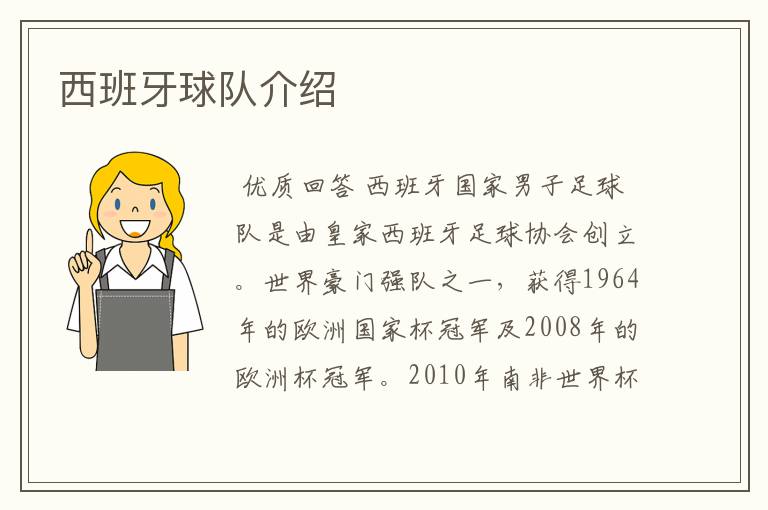 西班牙球队介绍

优质回答 西班牙国家男子足球队是由皇家西班牙足球协会创立。世界豪门强队之一，获得1964年的欧洲国家杯冠军及2008年的欧洲杯冠军。2010年南非世界杯